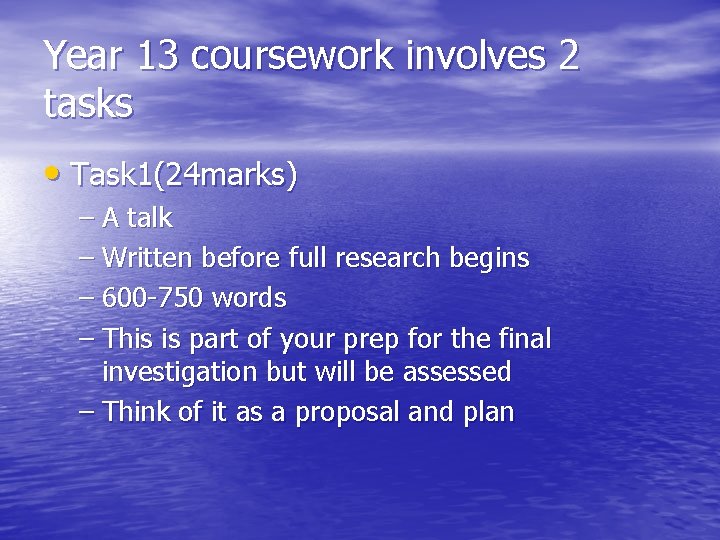 Year 13 coursework involves 2 tasks

• Task1(24marks)
– A talk
– Written before full research begins
– 600-750 words
– This is part of your prep for the final investigation but will be assessed
– Think of it as a proposal and plan